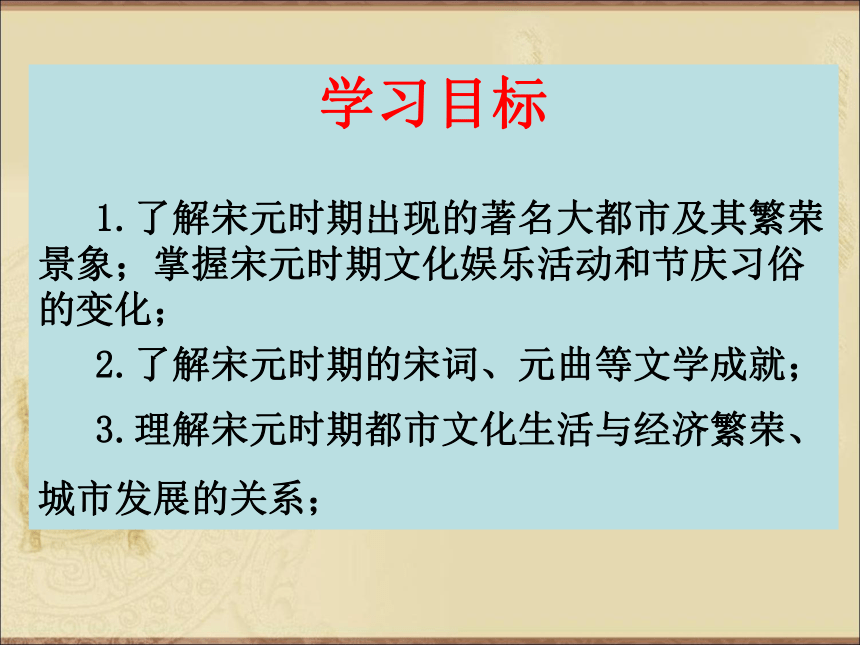 学习目标

1.了解宋元时期出现的著名大都市及其繁荣景象；掌握宋元时期文化娱乐活动和节庆习俗的变化；

2.了解宋元时期的宋词、元曲等文学成就；

3.理解宋元时期都市文化生活与经济繁荣、城市发展的关系；